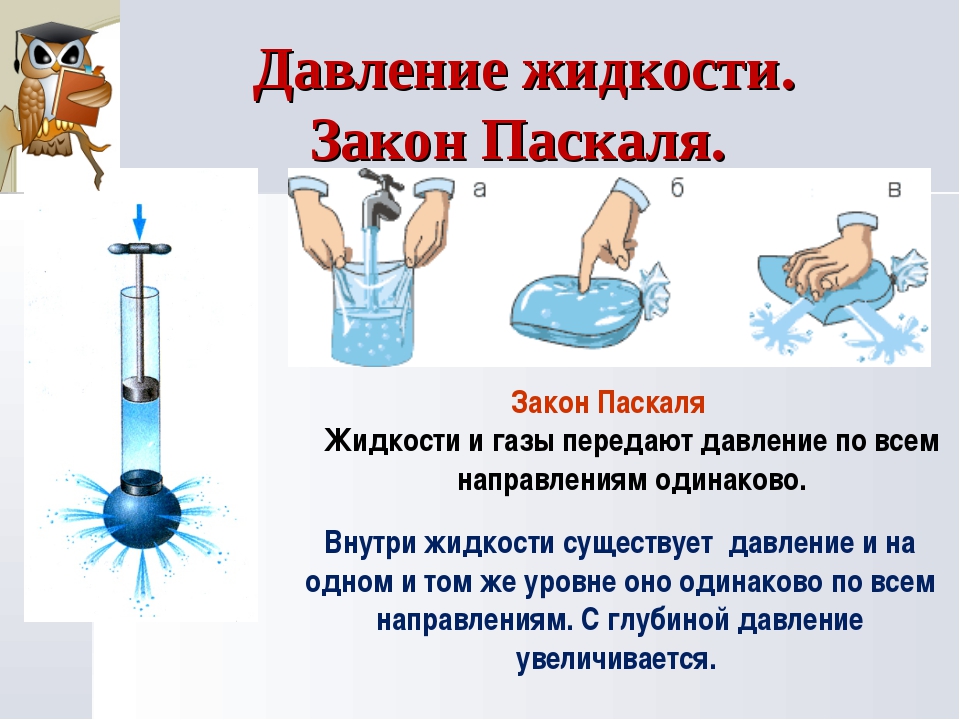 Давление жидкости.
Закон Паскаля.

а

б

в

Закон Паскаля

Жидкости и газы передают давление по всем направлениям одинаково.

Внутри жидкости существует давление и на одном и том же уровне оно одинаково по всем направлениям. С глубиной давление увеличивается.